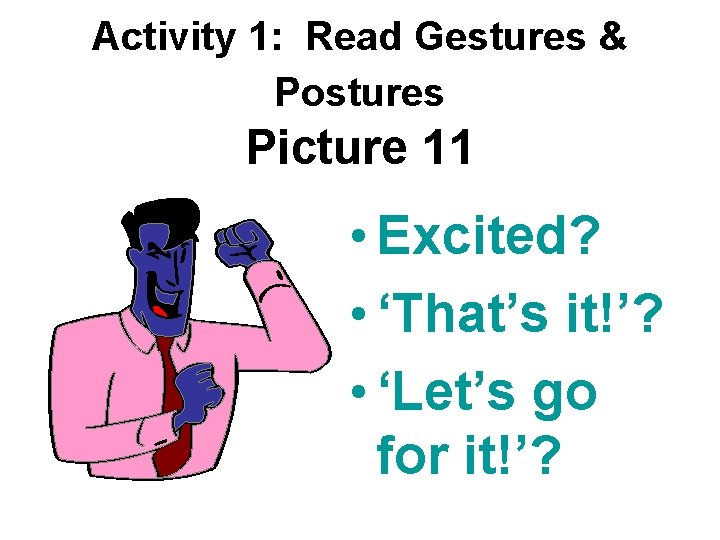 Activity 1: Read Gestures & Postures

Picture 11

• Excited?
• ‘That’s it!’?
• ‘Let’s go for it!’?